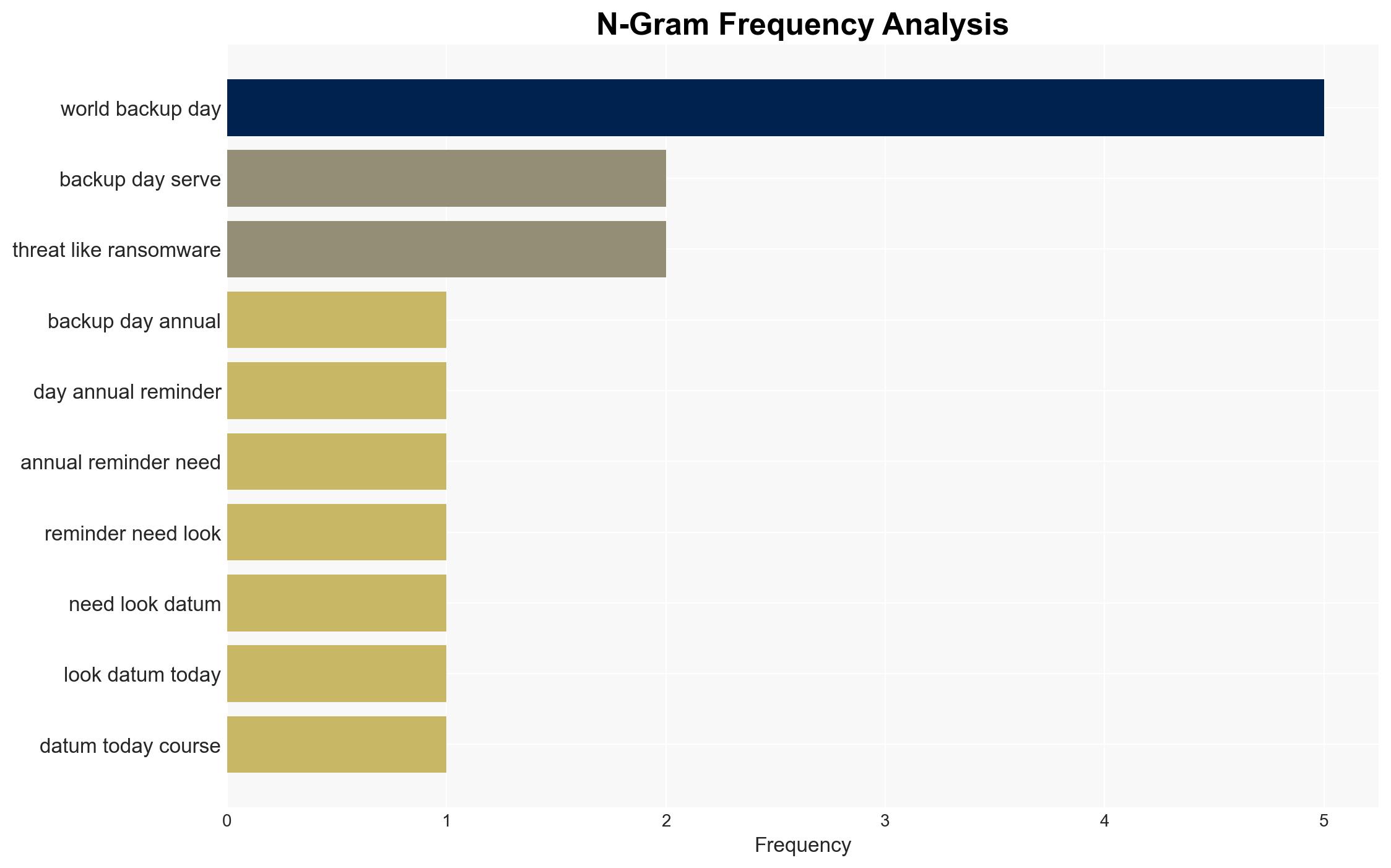 N-Gram Frequency Analysis

world backup day
backup day serve
threat like ransomware
backup day annual
day annual reminder
annual reminder need
reminder need look
need look datum
look datum today
datum today course

0
1
2
3
4
5

Frequency